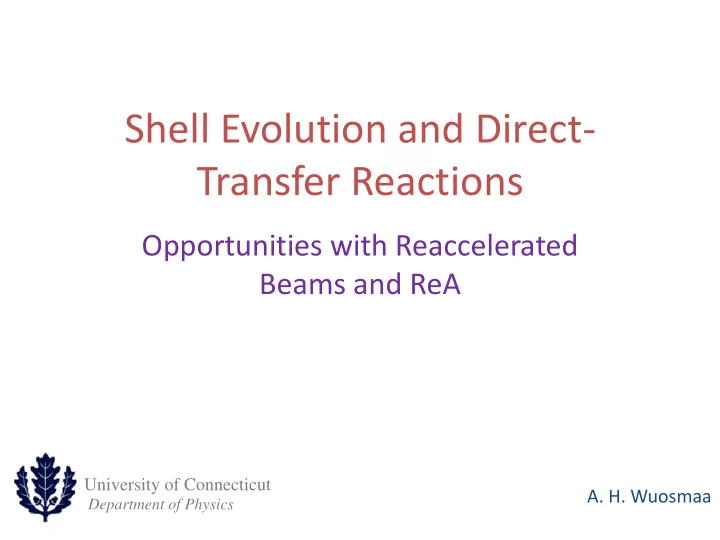 Shell Evolution and Direct-Transfer Reactions

Opportunities with Reaccelerated Beams and ReA

University of Connecticut
Department of Physics

A. H. Wuosmaa